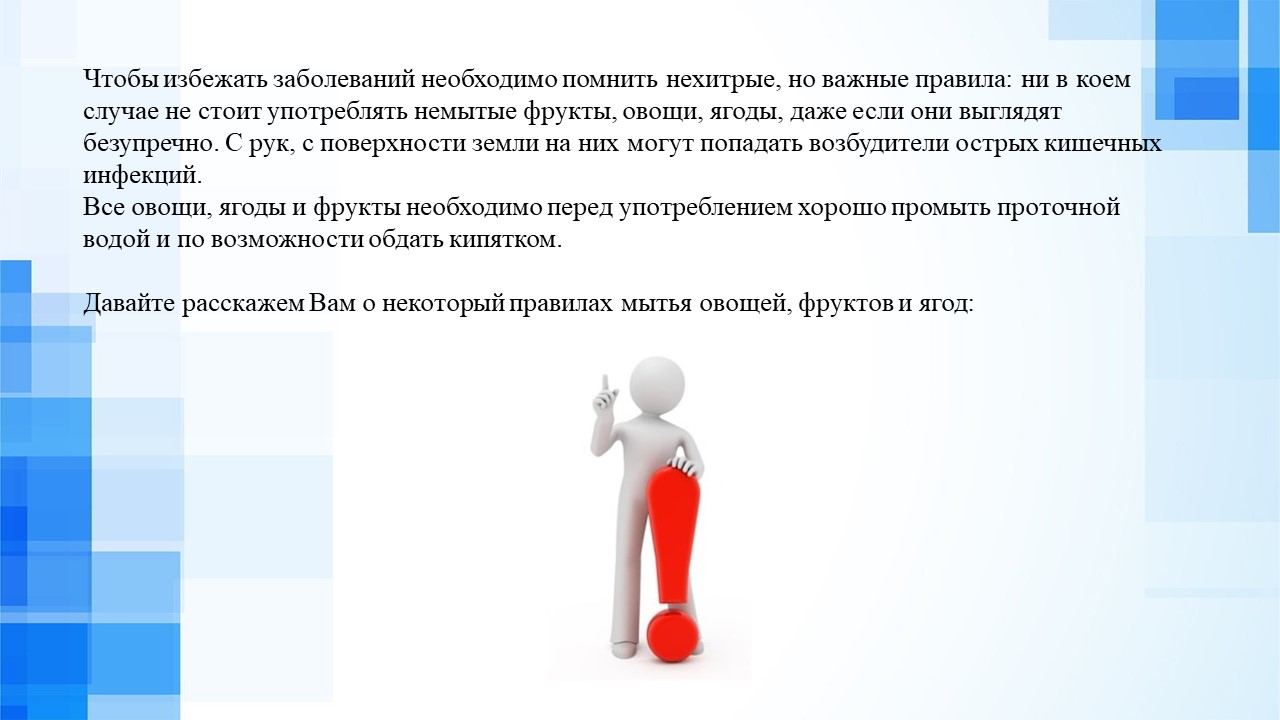 Чтобы избежать заболеваний необходимо помнить нехитрые, но важные правила: ни в коем случае не стоит употреблять немытые фрукты, овощи, ягоды, даже если они выглядят безупречно. С рук, с поверхности земли на них могут попадать возбудители острых кишечных инфекций.
Все овощи, ягоды и фрукты необходимо перед употреблением хорошо промыть проточной водой и по возможности обдать кипятком.

Давайте расскажем Вам о некоторый правилах мытья овощей, фруктов и ягод: